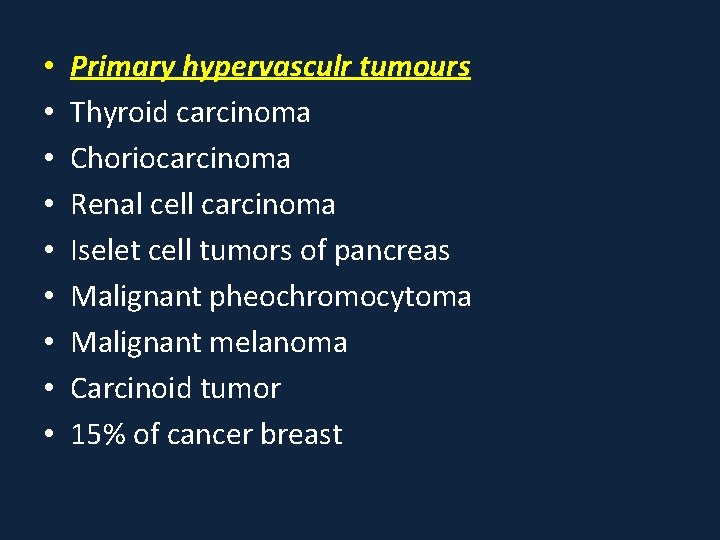 • Primary hypervasculr tumours
• Thyroid carcinoma
• Choriocarcinoma
• Renal cell carcinoma
• Iselet cell tumors of pancreas
• Malignant pheochromocytoma
• Malignant melanoma
• Carcinoid tumor
• 15% of cancer breast